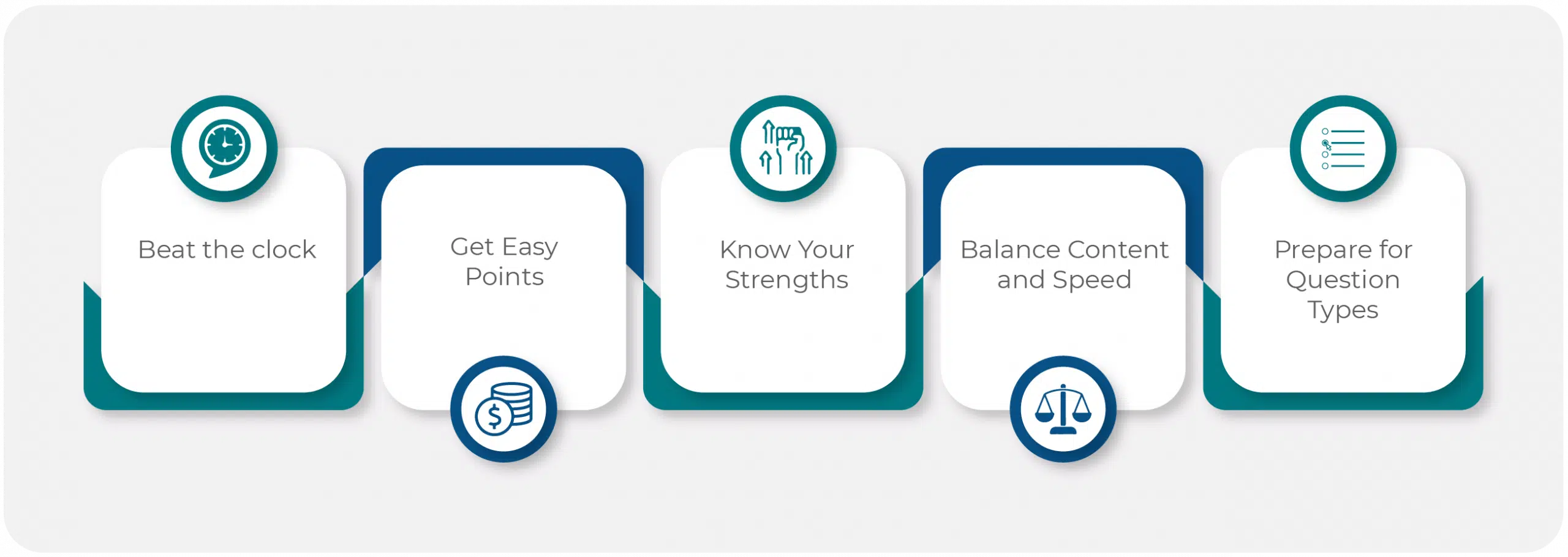 Beat the clock

Get Easy Points

Know Your Strengths

Balance Content and Speed

Prepare for Question Types